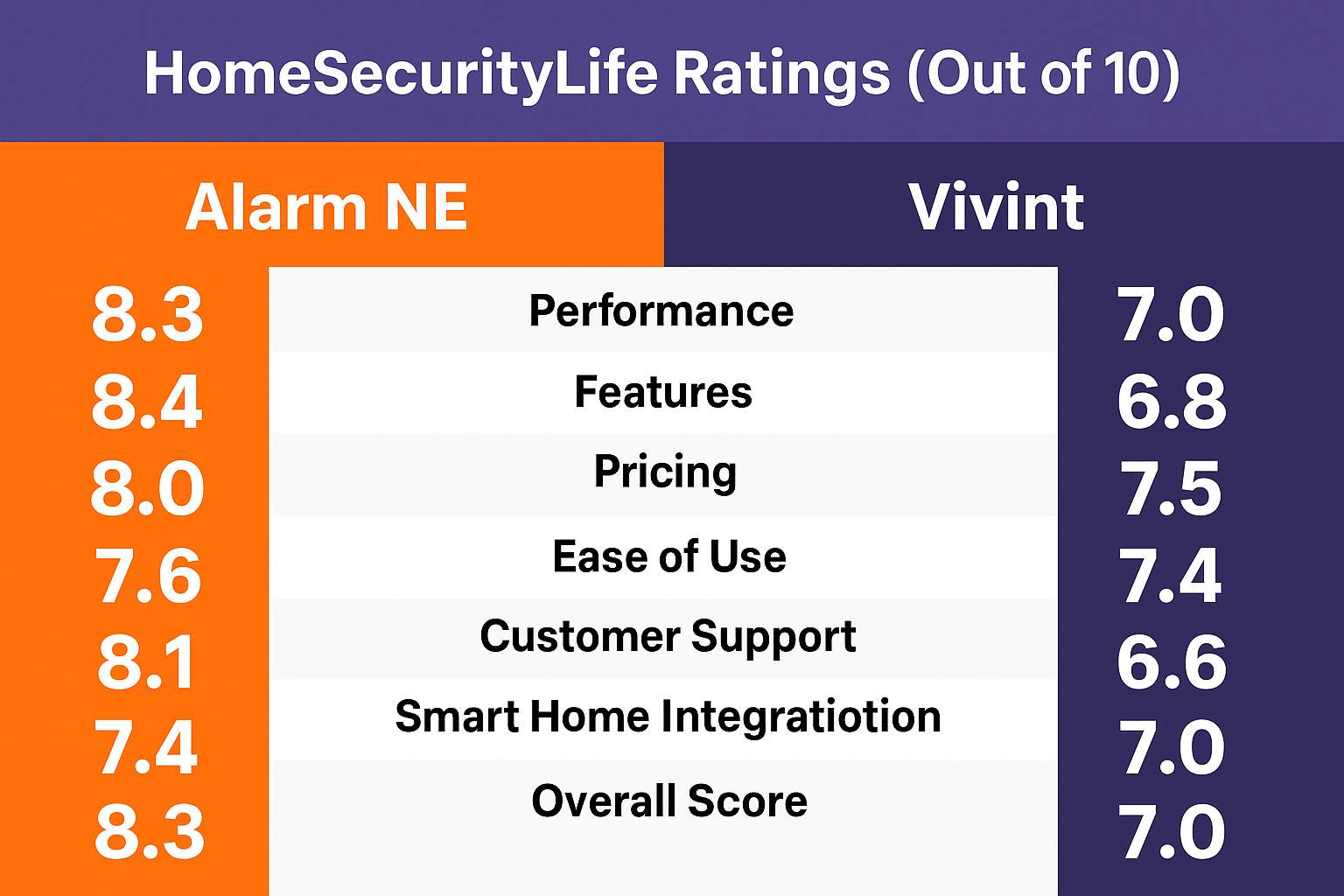 HomeSecurityLife Ratings (Out of 10)

| Alarm NE | | Vivint |
|---|---|---|
| 8.3 | Performance | 7.0 |
| 8.4 | Features | 6.8 |
| 8.0 | Pricing | 7.5 |
| 7.6 | Ease of Use | 7.4 |
| 8.1 | Customer Support | 6.6 |
| 7.4 | Smart Home Integratiotion | 7.0 |
| 8.3 | Overall Score | 7.0 |